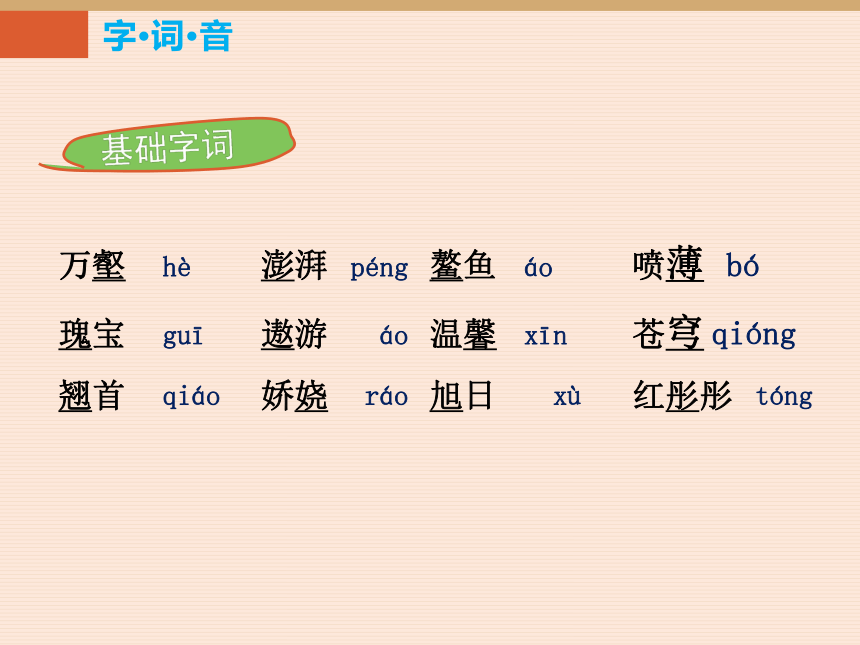 字·词·音

基础字词

万壑 hè 澎湃 péng 鳌鱼 áo 喷薄 bó

瑰宝 guī 遨游 áo 温馨 xīn 苍穹 qióng

翘首 qiáo 娇娆 ráo 旭日 xù 红彤彤 tóng